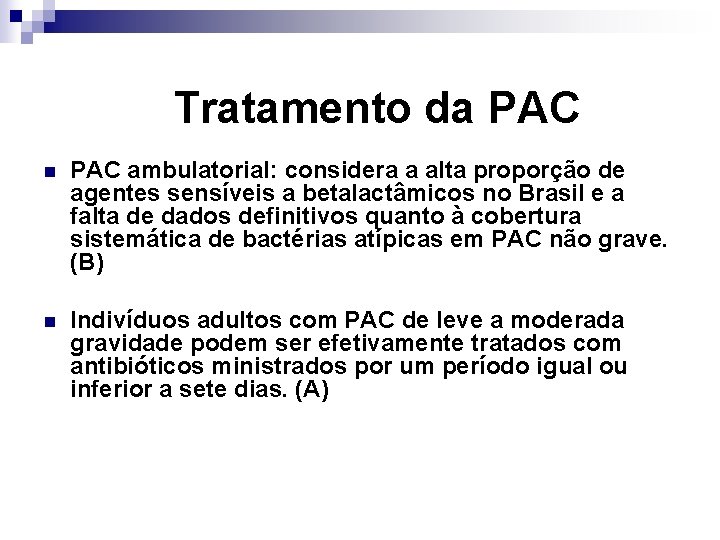 Tratamento da PAC

PAC ambulatorial: considera a alta proporção de agentes sensíveis a betalactâmicos no Brasil e a falta de dados definitivos quanto à cobertura sistemática de bactérias atípicas em PAC não grave. (B)

Indivíduos adultos com PAC de leve a moderada gravidade podem ser efetivamente tratados com antibióticos ministrados por um período igual ou inferior a sete dias. (A)